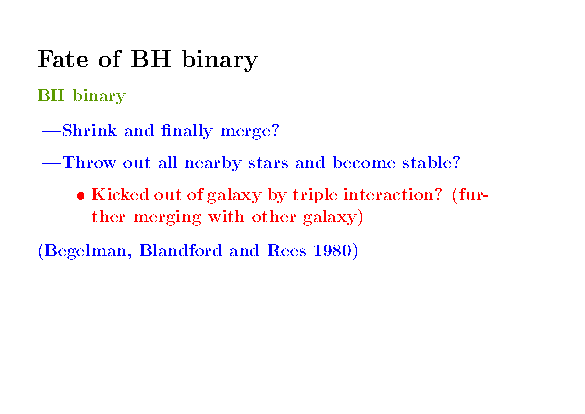 Fate of BH binary

BH binary

—Shrink and finally merge?

—Throw out all nearby stars and become stable?

• Kicked out of galaxy by triple interaction? (further merging with other galaxy)

(Begelman, Blandford and Rees 1980)